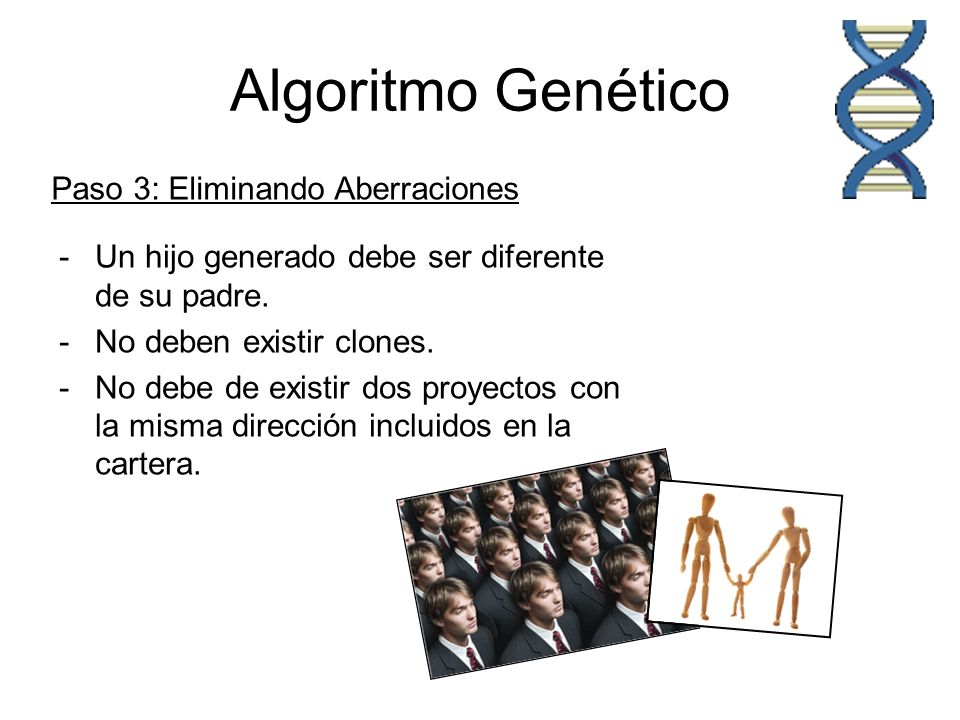 Algoritmo Genético

Paso 3: Eliminando Aberraciones

- Un hijo generado debe ser diferente de su padre.
- No deben existir clones.
- No debe de existir dos proyectos con la misma dirección incluidos en la cartera.